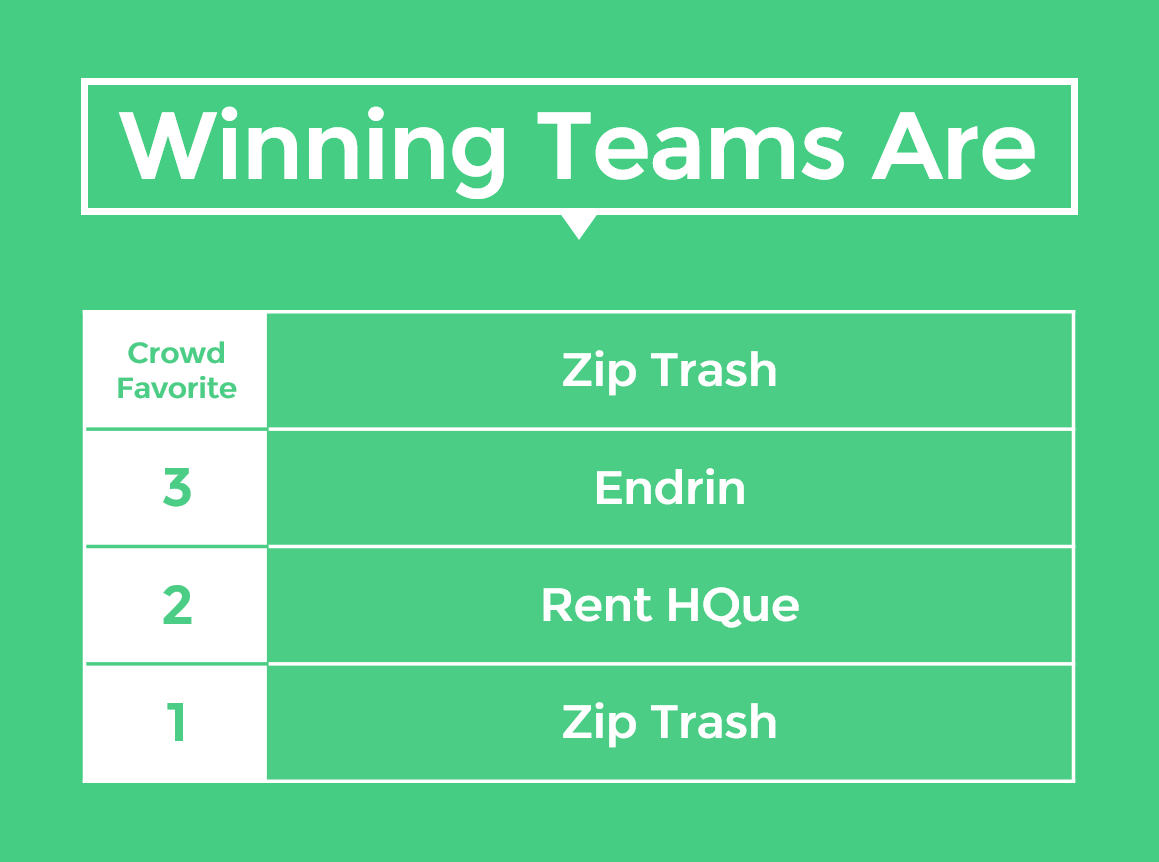 Winning Teams Are

| Crowd Favorite | Zip Trash |
|---|---|
| 3 | Endrin |
| 2 | Rent HQue |
| 1 | Zip Trash |